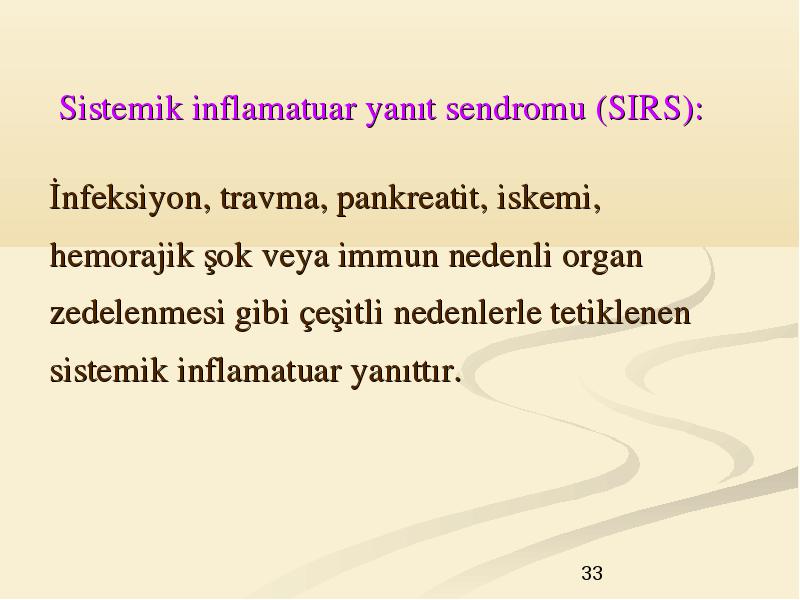 Sistemik inflamatuar yanıt sendromu (SIRS):

İnfeksiyon, travma, pankreatit, iskemi, hemorajik şok veya immun nedenli organ zedelenmesi gibi çeşitli nedenlerle tetiklenen sistemik inflamatuar yanıttır.

33